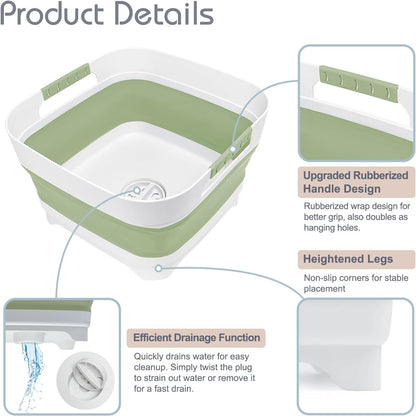 Product Details

Upgraded Rubberized Handle Design

Rubberized wrap design for better grip, also doubles as hanging holes.

Heightened Legs

Non-slip corners for stable placement

Efficient Drainage Function

Quickly drains water for easy cleanup. Simply twist the plug to strain out water or remove it for a fast drain.